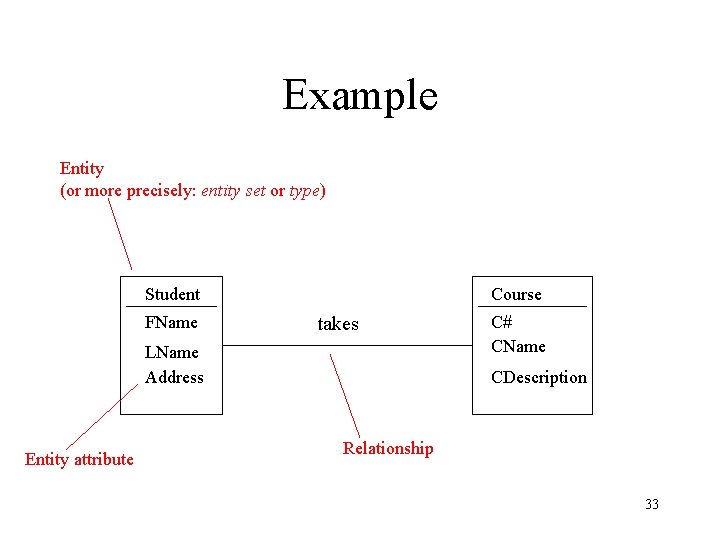 Example

Entity
(or more precisely: entity set or type)

Student
FName
LName
Address

takes

Course
C#
CName
CDescription

Entity attribute

Relationship

33